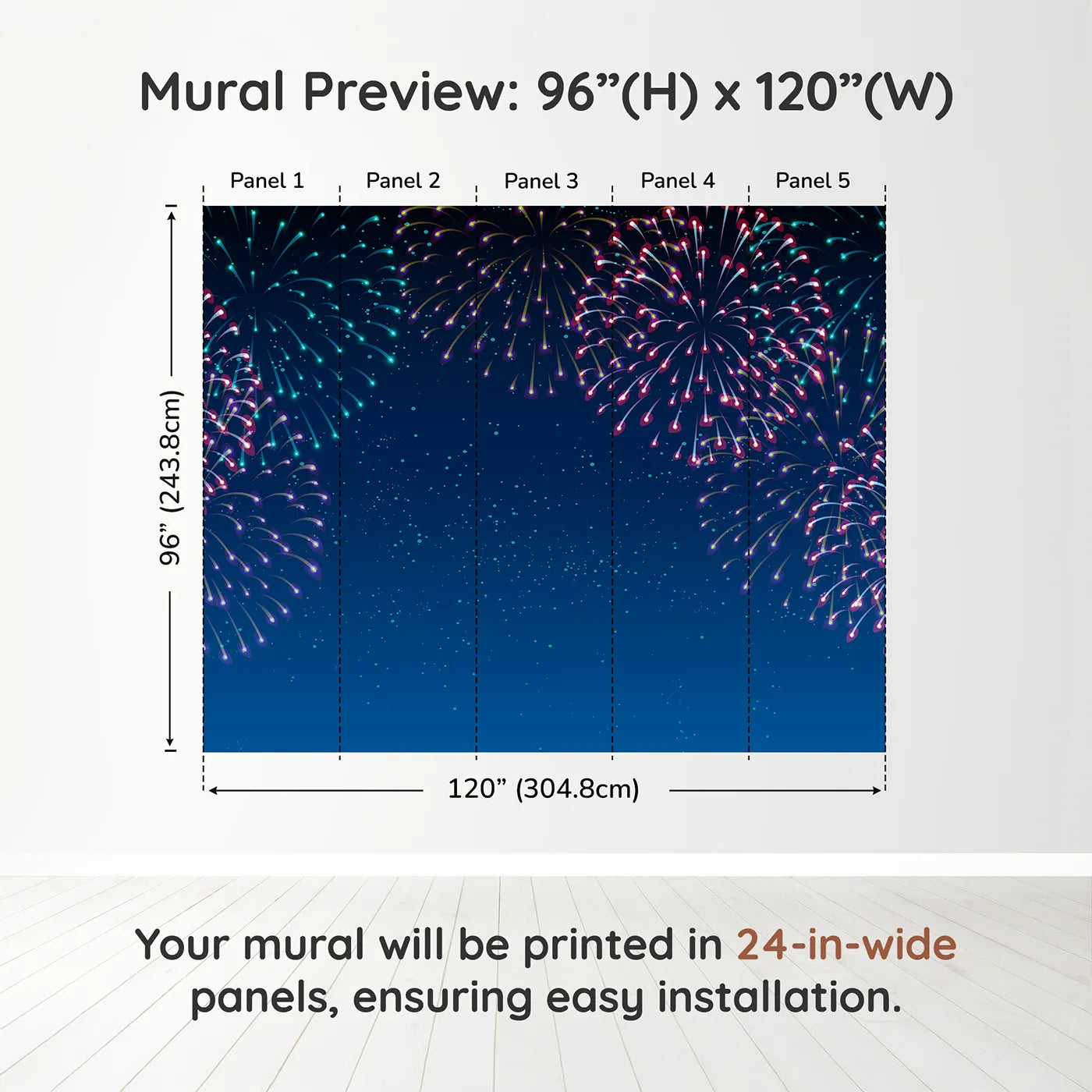 Mural Preview: 96”(H) x 120”(W)

Panel 1 Panel 2 Panel 3 Panel 4 Panel 5

96” (243.8cm)

120” (304.8cm)

Your mural will be printed in 24-in-wide panels, ensuring easy installation.